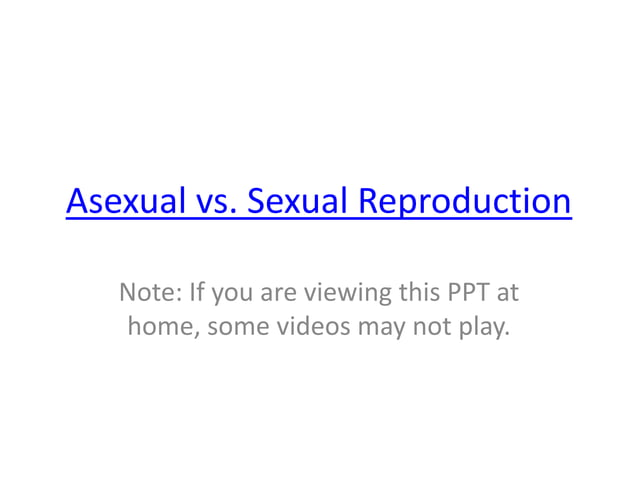 Asexual vs. Sexual Reproduction

Note: If you are viewing this PPT at home, some videos may not play.